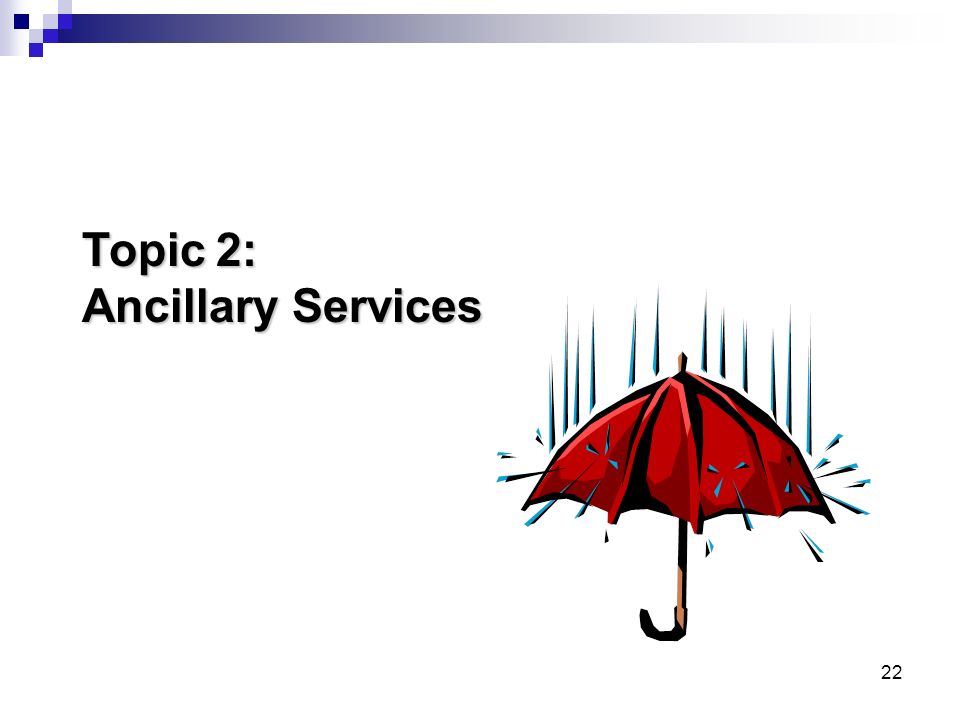 Topic 2:
Ancillary Services

22